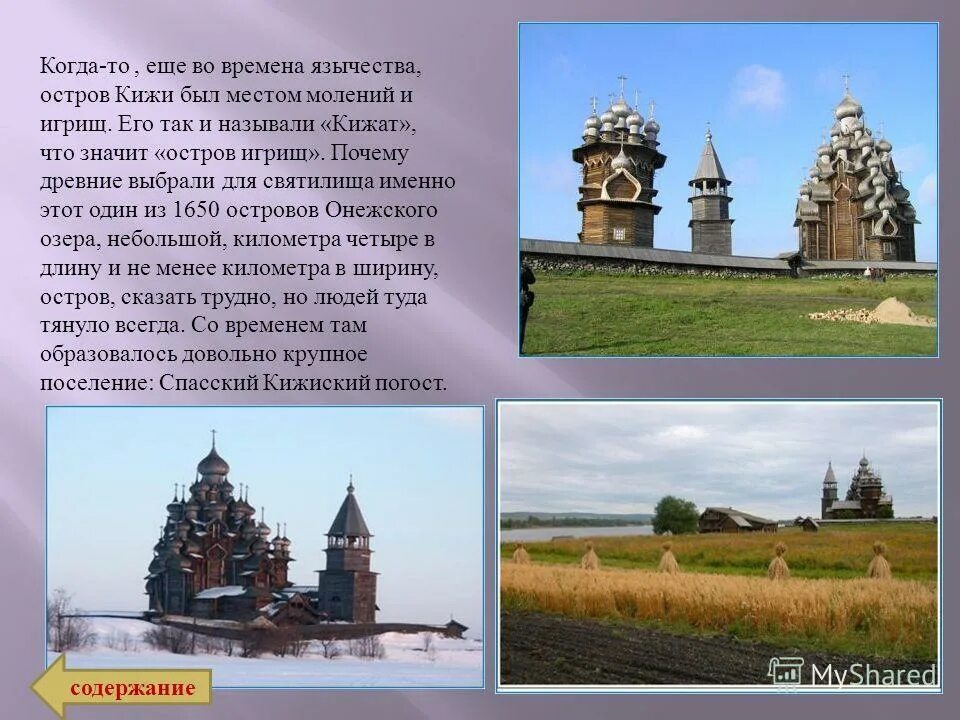 Когда-то , еще во времена язычества, остров Кижи был местом молений и игрищ. Его так и называли «Кижат», что значит «остров игрищ». Почему древние выбрали для святилища именно этот один из 1650 островов Онежского озера, небольшой, километра четыре в длину и не менее километра в ширину, остров, сказать трудно, но людей туда тянуло всегда. Со временем там образовалось довольно крупное поселение: Спасский Кижиский погост.

содержание

MyShared